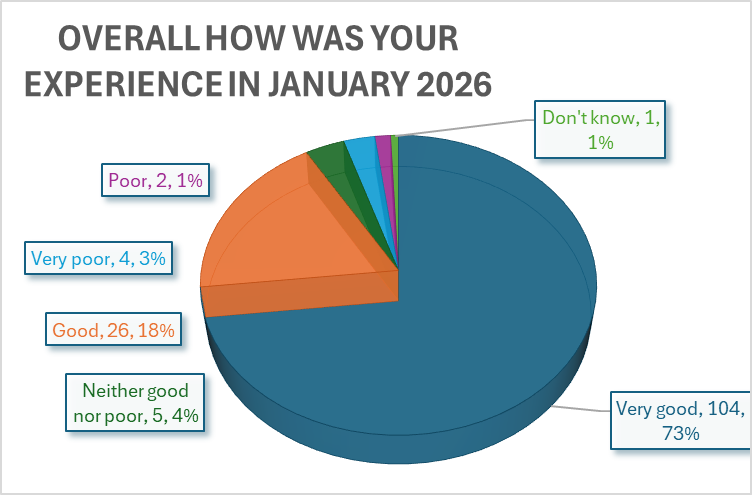 OVERALL HOW WAS YOUR EXPERIENCE IN JANUARY 2026

Don't know, 1, 1%

Poor, 2, 1%

Very poor, 4, 3%

Good, 26, 18%

Neither good nor poor, 5, 4%

Very good, 104, 73%